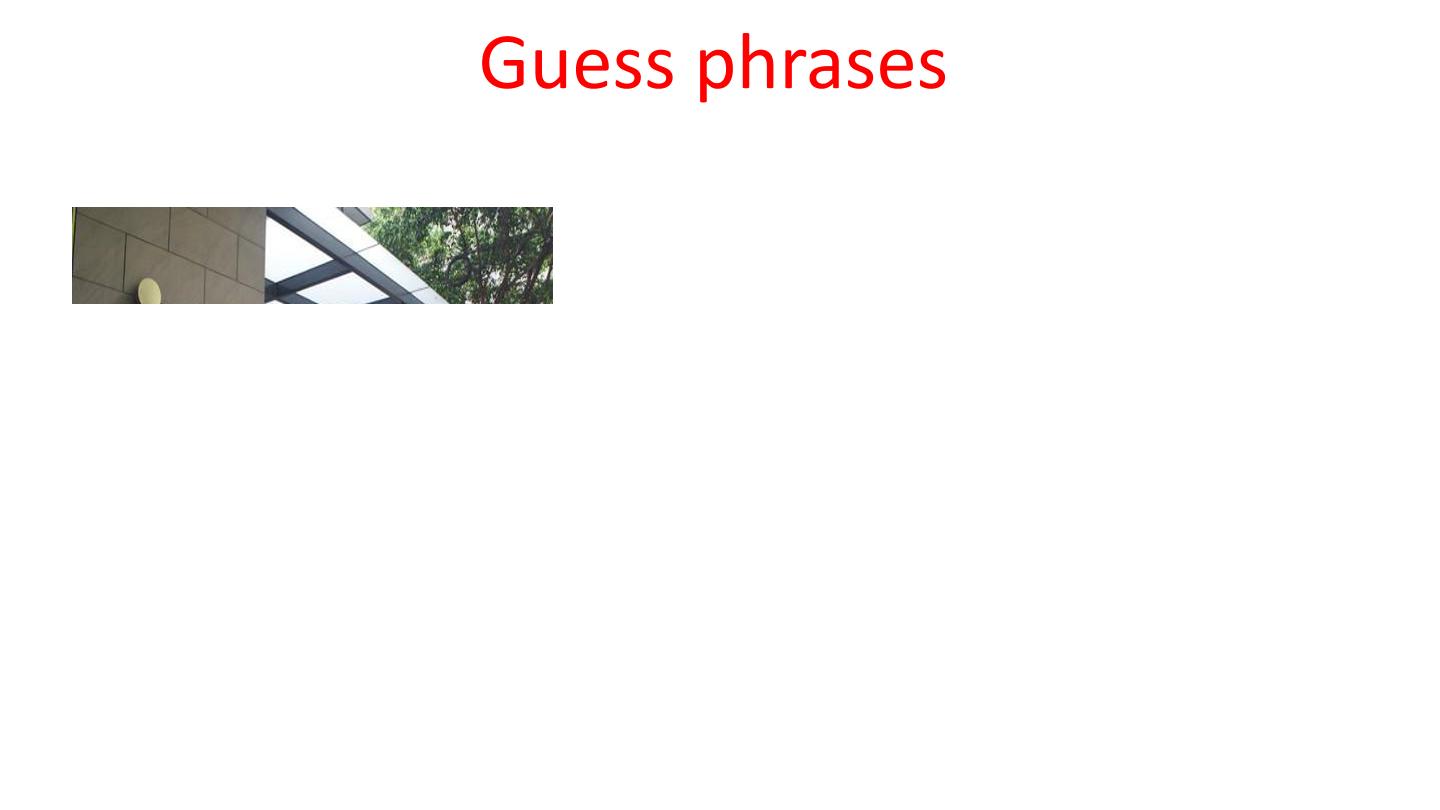 Guess phrases